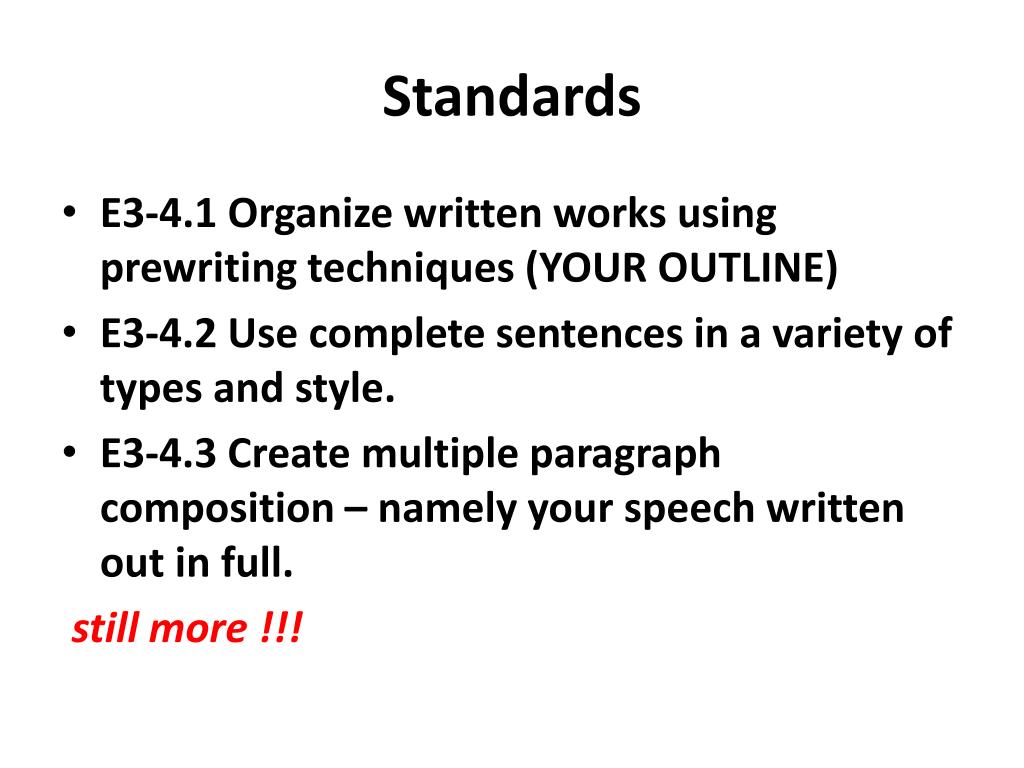 Standards

• E3-4.1 Organize written works using prewriting techniques (YOUR OUTLINE)
• E3-4.2 Use complete sentences in a variety of types and style.
• E3-4.3 Create multiple paragraph composition – namely your speech written out in full.

still more !!!